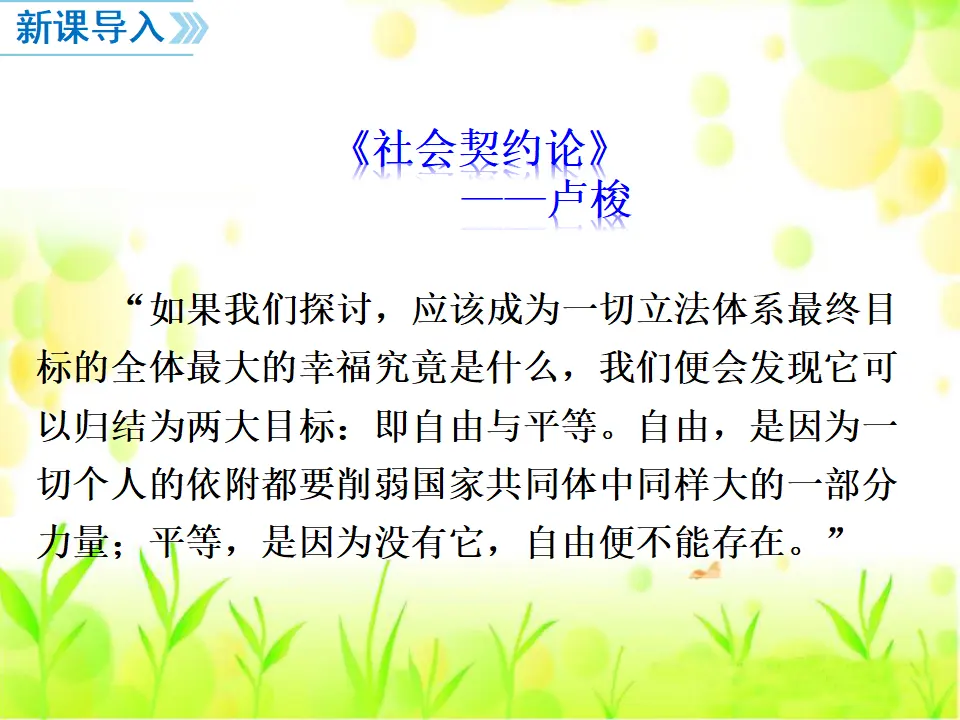 新课导入

《社会契约论》
——卢梭

“如果我们探讨，应该成为一切立法体系最终目标的全体最大的幸福究竟是什么，我们便会发现它可以归结为两大目标：即自由与平等。自由，是因为一切个人的依附都要削弱国家共同体中同样大的一部分力量；平等，是因为没有它，自由便不能存在。”